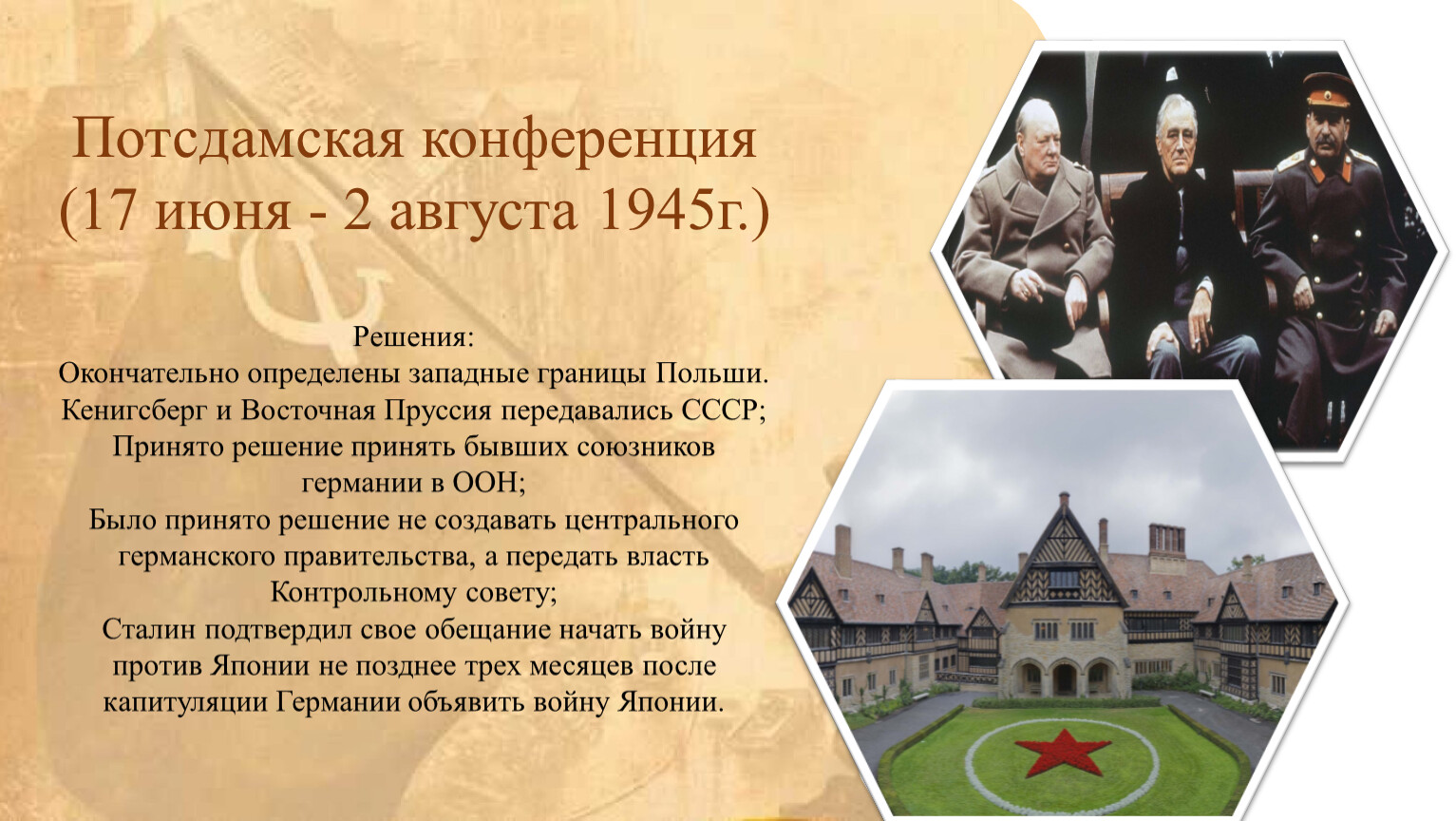 Потсдамская конференция (17 июня - 2 августа 1945г.)

Решения:
Окончательно определены западные границы Польши.
Кенигсберг и Восточная Пруссия передавались СССР;
Принято решение принять бывших союзников германии в ООН;
Было принято решение не создавать центрального германского правительства, а передать власть Контрольному совету;
Сталин подтвердил свое обещание начать войну против Японии не позднее трех месяцев после капитуляции Германии объявить войну Японии.